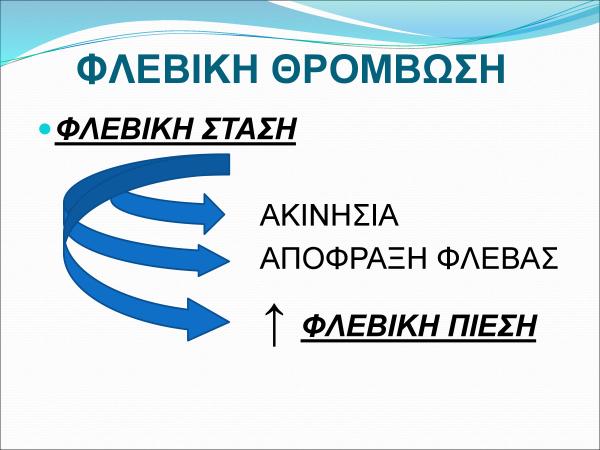 ΦΛΕΒΙΚΗ ΘΡΟΜΒΩΣΗ

ΦΛΕΒΙΚΗ ΣΤΑΣΗ

ΑΚΙΝΗΣΙΑ

ΑΠΟΦΡΑΞΗ ΦΛΕΒΑΣ

↑ ΦΛΕΒΙΚΗ ΠΙΕΣΗ